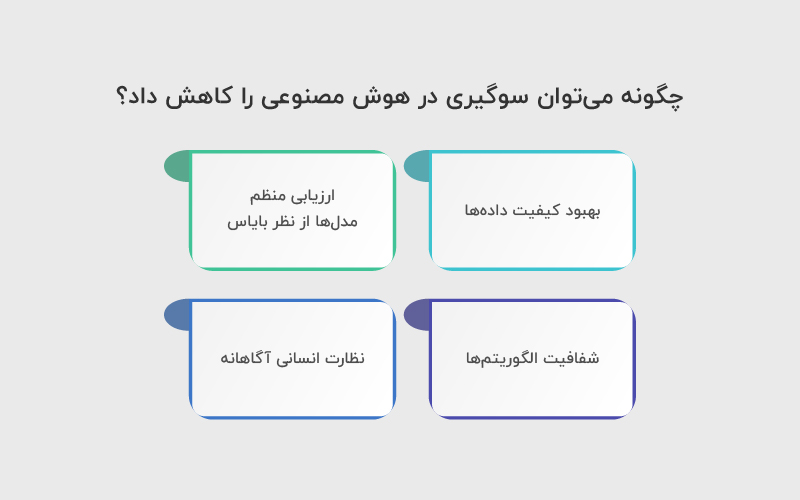 چگونه می‌توان سوگیری در هوش مصنوعی را کاهش داد؟

بهبود کیفیت داده‌ها

ارزیابی منظم مدل‌ها از نظر بایاس

شفافیت الگوریتم‌ها

نظارت انسانی آگاهانه